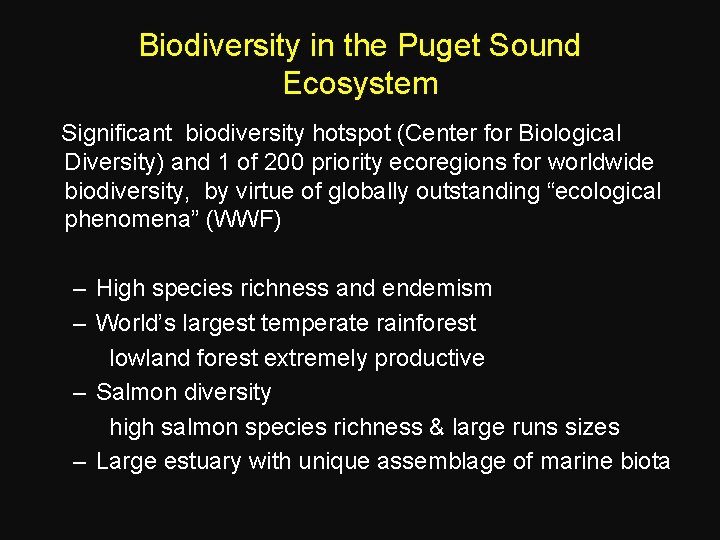 Biodiversity in the Puget Sound Ecosystem

Significant biodiversity hotspot (Center for Biological Diversity) and 1 of 200 priority ecoregions for worldwide biodiversity, by virtue of globally outstanding “ecological phenomena” (WWF)

– High species richness and endemism
– World’s largest temperate rainforest
lowland forest extremely productive
– Salmon diversity
high salmon species richness & large runs sizes
– Large estuary with unique assemblage of marine biota